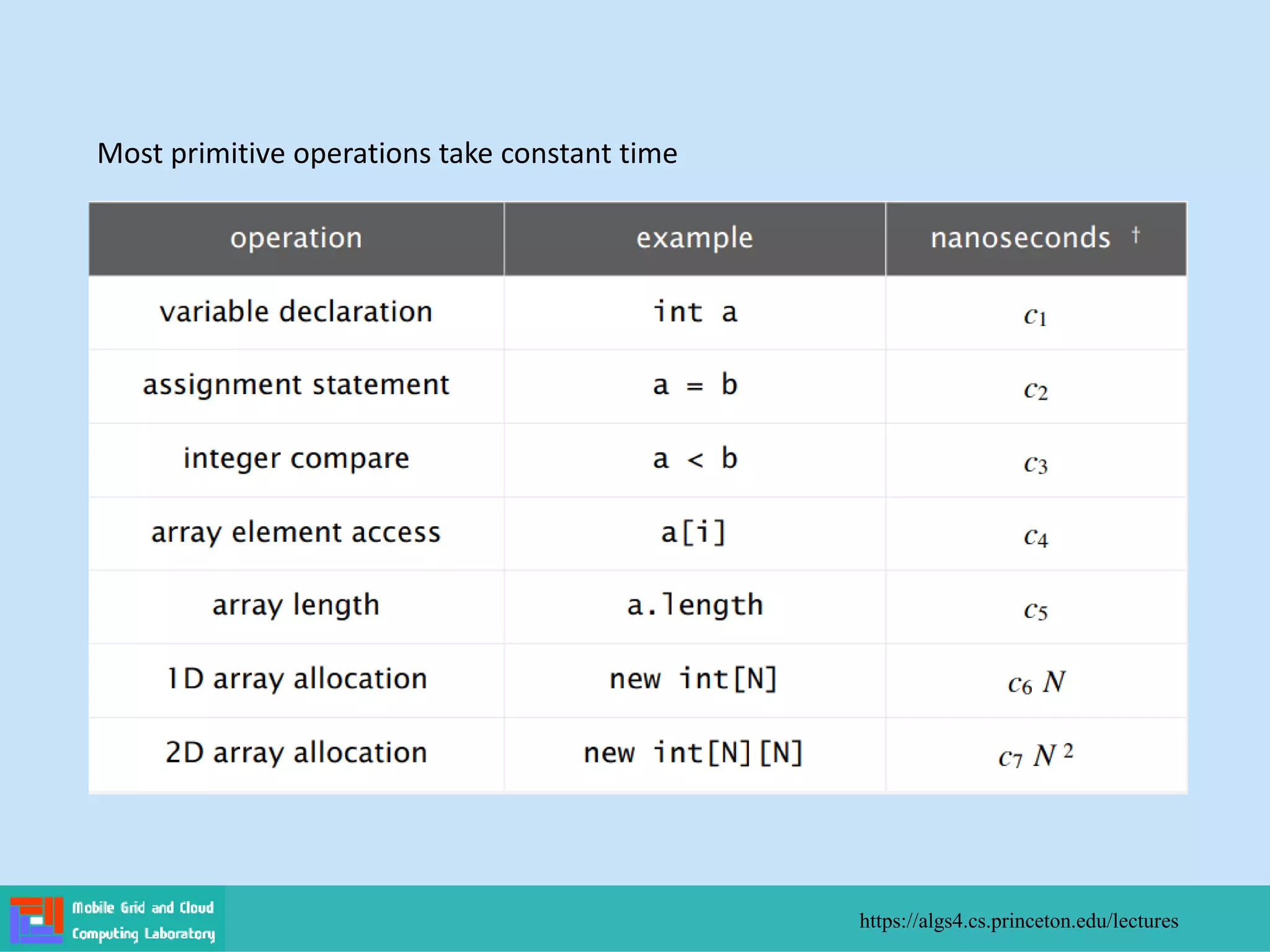 Most primitive operations take constant time

| operation | example | nanoseconds † |
|---|---|---|
| variable declaration | int a | $c_1$ |
| assignment statement | a = b | $c_2$ |
| integer compare | a < b | $c_3$ |
| array element access | a[i] | $c_4$ |
| array length | a.length | $c_5$ |
| 1D array allocation | new int[N] | $c_6 N$ |
| 2D array allocation | new int[N][N] | $c_7 N^2$ |

Mobile Grid and Cloud Computing Laboratory

https://algs4.cs.princeton.edu/lectures